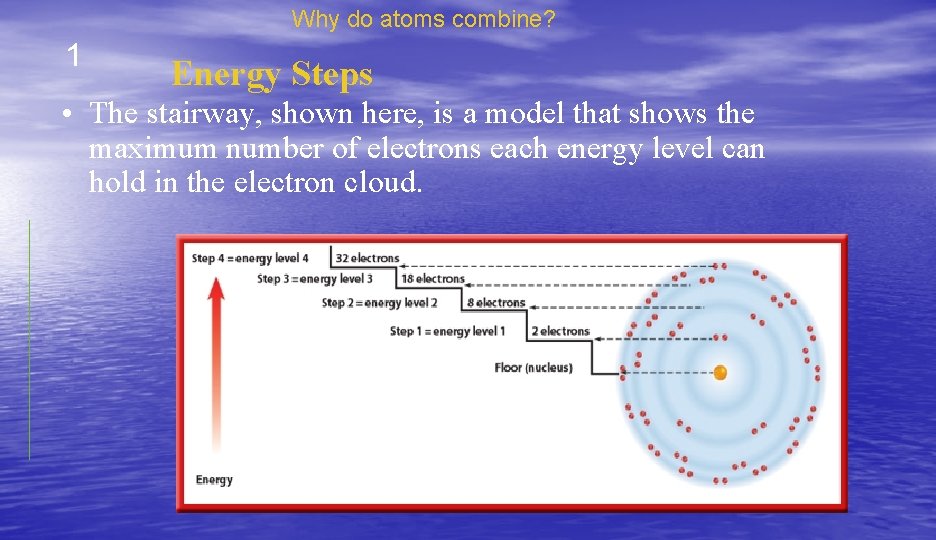 Why do atoms combine?

1

Energy Steps

• The stairway, shown here, is a model that shows the maximum number of electrons each energy level can hold in the electron cloud.

Step 4 = energy level 4
32 electrons
Step 3 = energy level 3
18 electrons
Step 2 = energy level 2
8 electrons
Step 1 = energy level 1
2 electrons
Floor (nucleus)
Energy